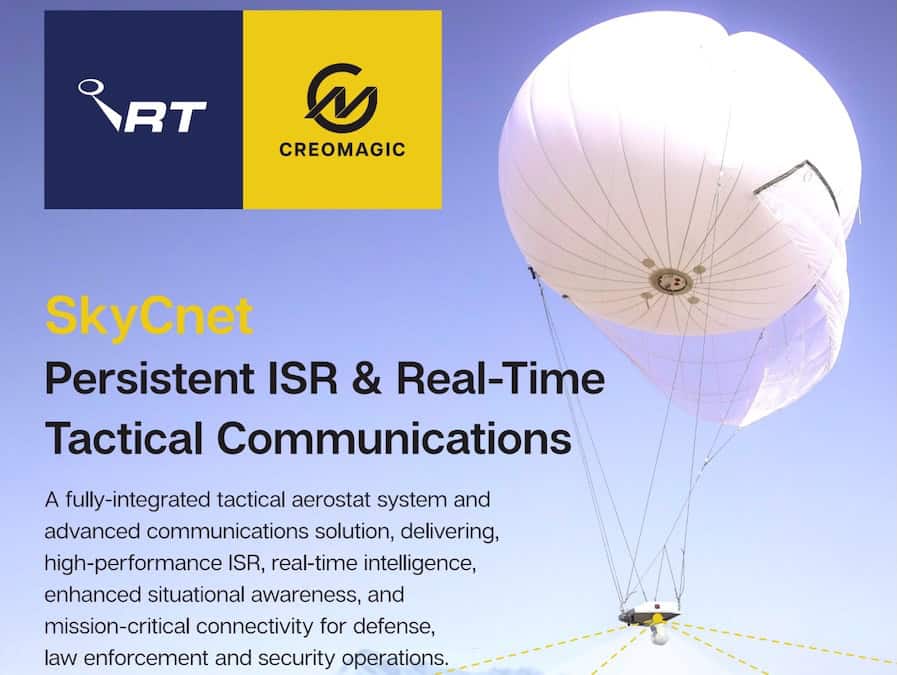 RT

CREOMAGIC

SkyCnet
Persistent ISR & Real-Time Tactical Communications

A fully-integrated tactical aerostat system and advanced communications solution, delivering, high-performance ISR, real-time intelligence, enhanced situational awareness, and mission-critical connectivity for defense, law enforcement and security operations.